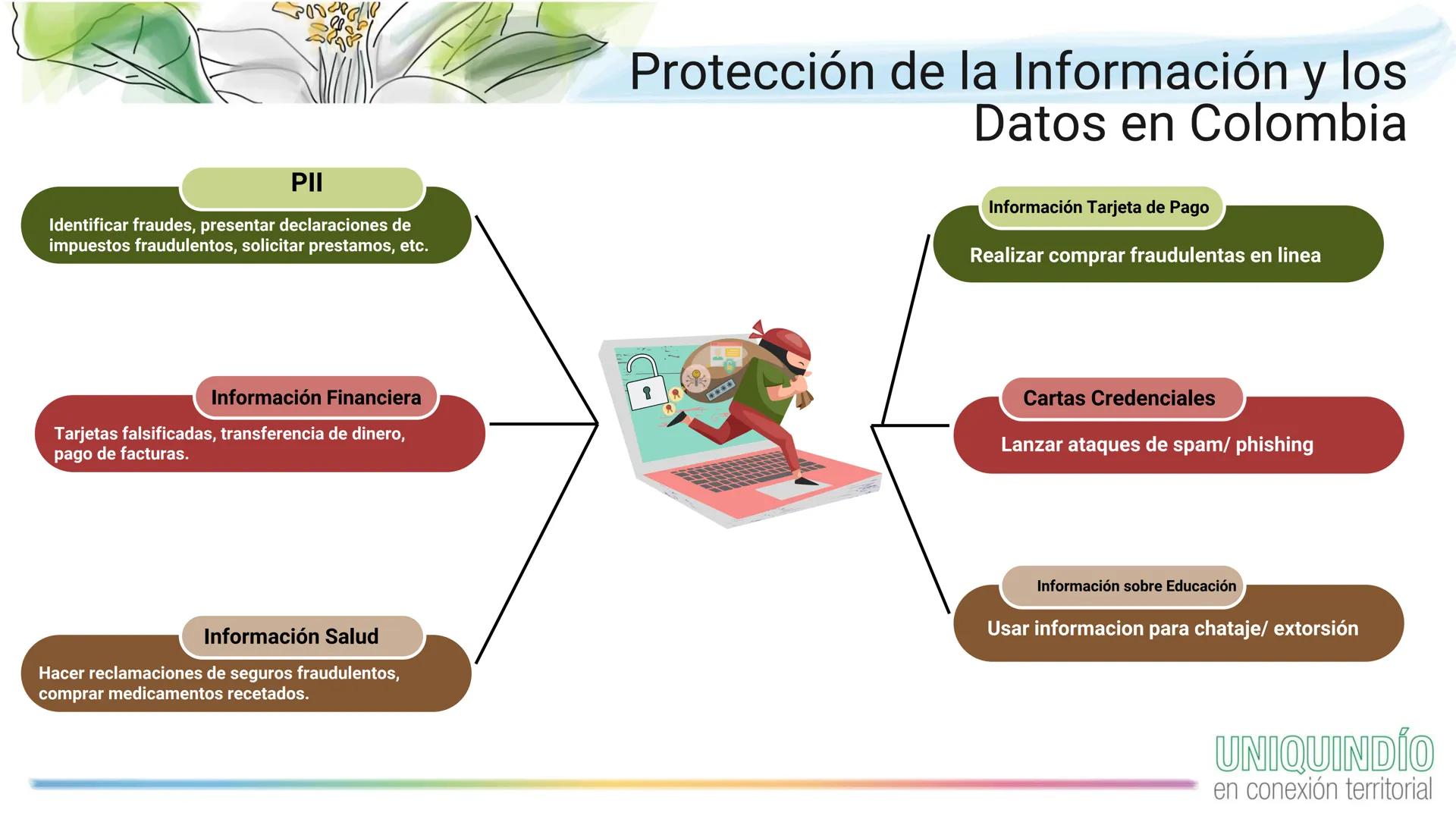 Protección de la Información y los Datos en Colombia

PII

Identificar fraudes, presentar declaraciones de impuestos fraudulentos, solicitar prestamos, etc.

Información Financiera

Tarjetas falsificadas, transferencia de dinero, pago de facturas.

Información Salud

Hacer reclamaciones de seguros fraudulentos, comprar medicamentos recetados.

Información Tarjeta de Pago

Realizar comprar fraudulentas en linea

Cartas Credenciales

Lanzar ataques de spam/ phishing

Información sobre Educación

Usar informacion para chataje/ extorsión

UNIQUINDÍO
en conexión territorial